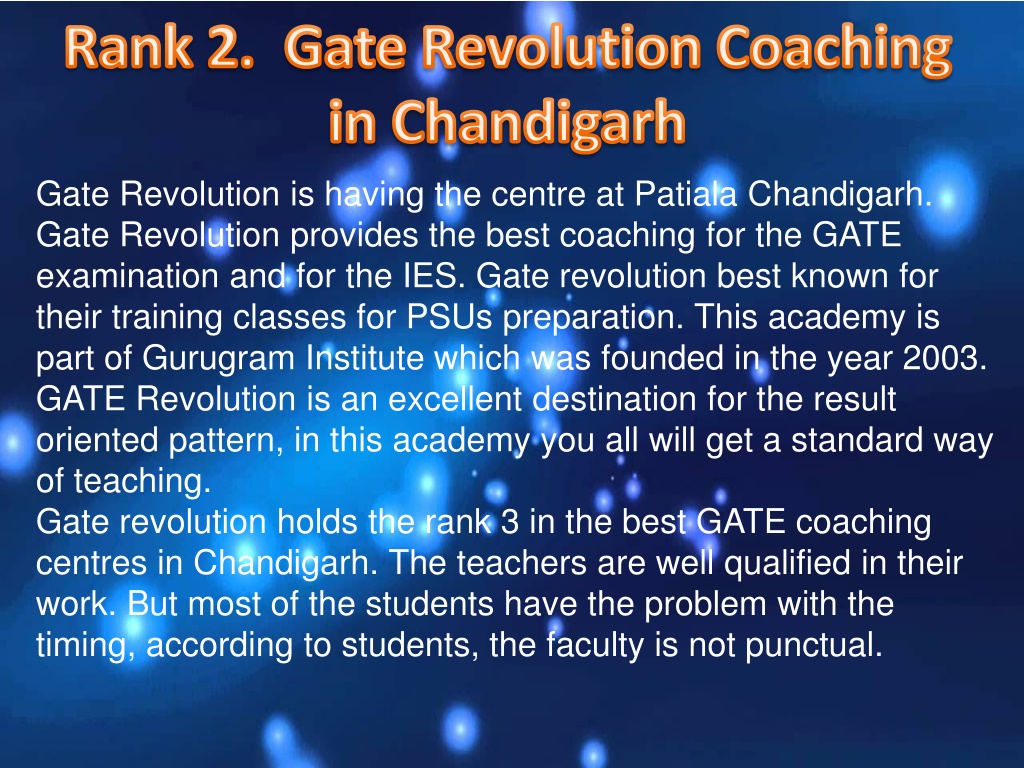 Rank 2. Gate Revolution Coaching in Chandigarh

Gate Revolution is having the centre at Patiala Chandigarh. Gate Revolution provides the best coaching for the GATE examination and for the IES. Gate revolution best known for their training classes for PSUs preparation. This academy is part of Gurugram Institute which was founded in the year 2003. GATE Revolution is an excellent destination for the result oriented pattern, in this academy you all will get a standard way of teaching.
Gate revolution holds the rank 3 in the best GATE coaching centres in Chandigarh. The teachers are well qualified in their work. But most of the students have the problem with the timing, according to students, the faculty is not punctual.